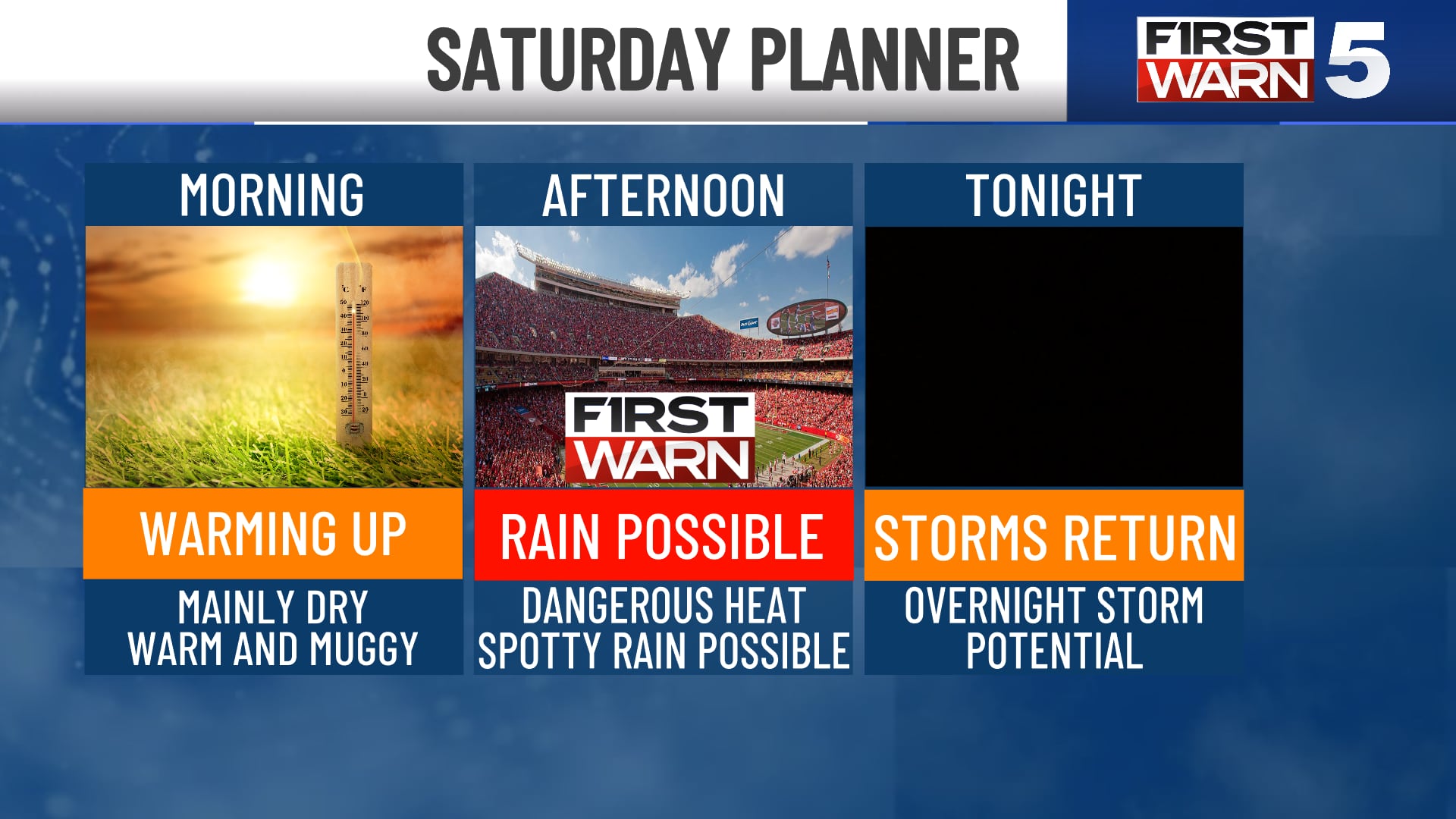 SATURDAY PLANNER

FIRST WARN 5

MORNING

WARMING UP

MAINLY DRY
WARM AND MUGGY

AFTERNOON

FIRST WARN

RAIN POSSIBLE

DANGEROUS HEAT
SPOTTY RAIN POSSIBLE

TONIGHT

STORMS RETURN

OVERNIGHT STORM
POTENTIAL